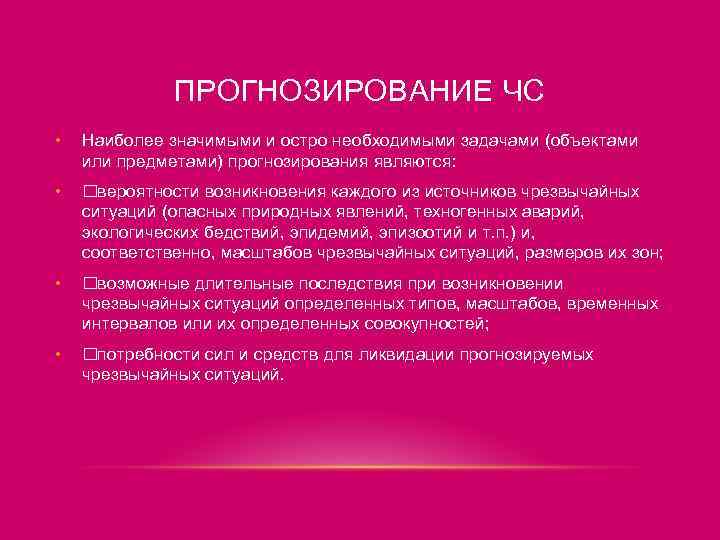 ПРОГНОЗИРОВАНИЕ ЧС

• Наиболее значимыми и остро необходимыми задачами (объектами или предметами) прогнозирования являются:

• □вероятности возникновения каждого из источников чрезвычайных ситуаций (опасных природных явлений, техногенных аварий, экологических бедствий, эпидемий, эпизоотий и т.п.) и, соответственно, масштабов чрезвычайных ситуаций, размеров их зон;

• □возможные длительные последствия при возникновении чрезвычайных ситуаций определенных типов, масштабов, временных интервалов или их определенных совокупностей;

• □потребности сил и средств для ликвидации прогнозируемых чрезвычайных ситуаций.